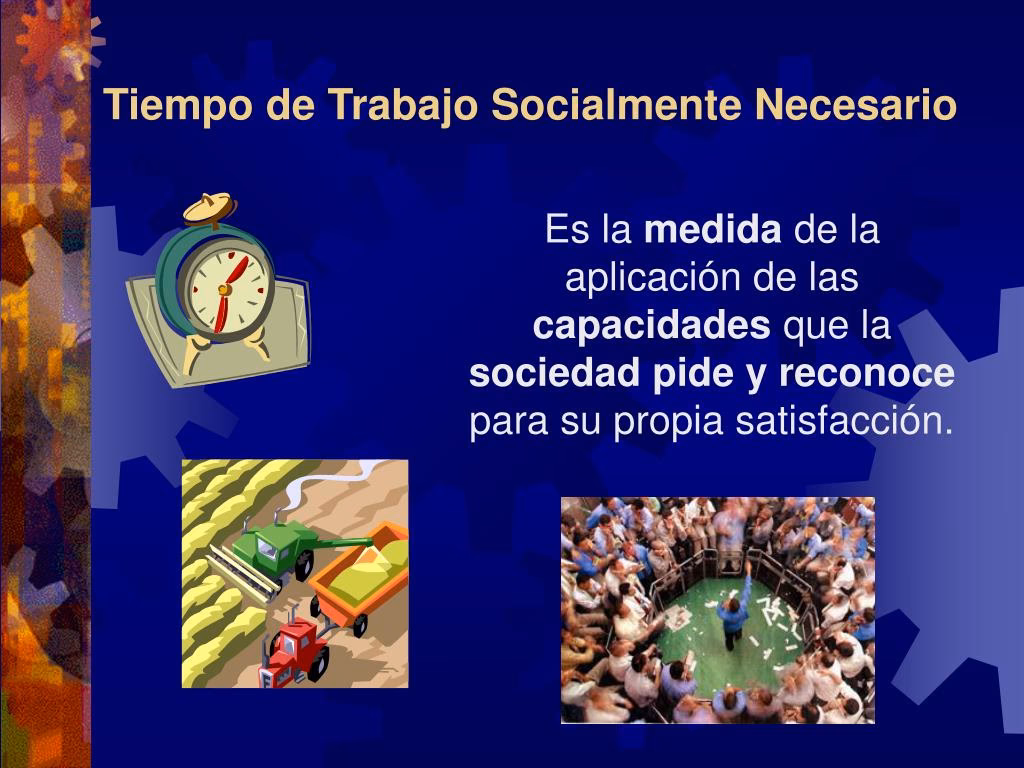 Tiempo de Trabajo Socialmente Necesario

Es la medida de la aplicación de las capacidades que la sociedad pide y reconoce para su propia satisfacción.